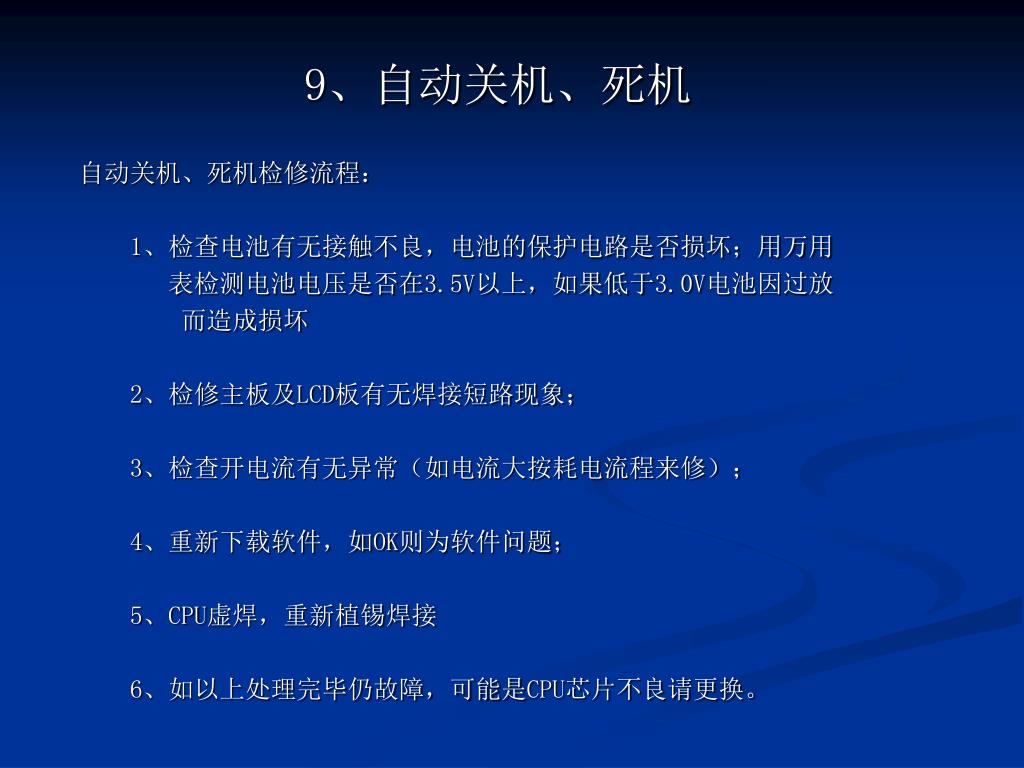 9、自动关机、死机

自动关机、死机检修流程：

1、检查电池有无接触不良，电池的保护电路是否损坏；用万用表检测电池电压是否在3.5V以上，如果低于3.0V电池因过放而造成损坏

2、检修主板及LCD板有无焊接短路现象；

3、检查开电流有无异常（如电流大按耗电流程来修）；

4、重新下载软件，如OK则为软件问题；

5、CPU虚焊，重新植锡焊接

6、如以上处理完毕仍故障，可能是CPU芯片不良请更换。